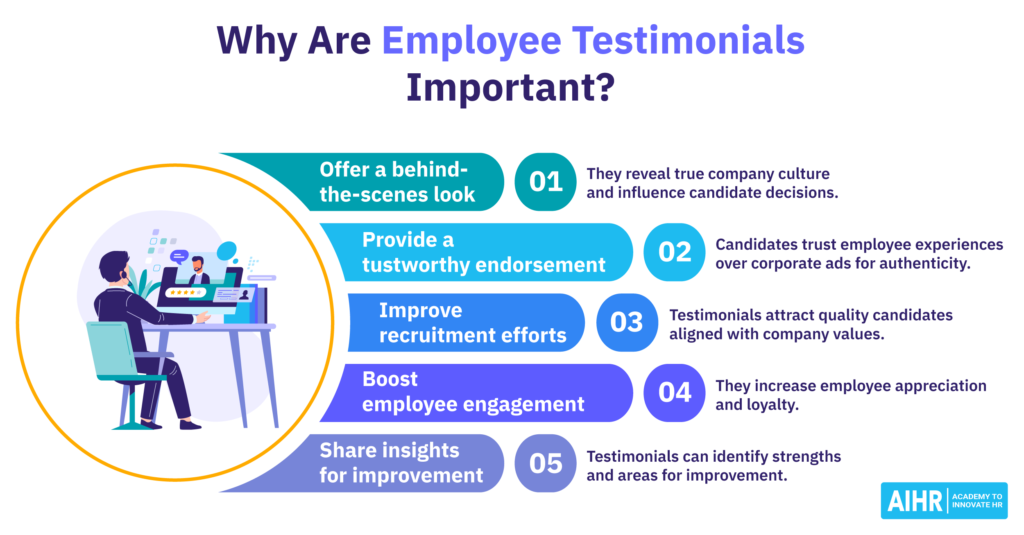 Why Are Employee Testimonials Important?

Offer a behind-the-scenes look

01

They reveal true company culture and influence candidate decisions.

Provide a tustworthy endorsement

02

Candidates trust employee experiences over corporate ads for authenticity.

Improve recruitment efforts

03

Testimonials attract quality candidates aligned with company values.

Boost employee engagement

04

They increase employee appreciation and loyalty.

Share insights for improvement

05

Testimonials can identify strengths and areas for improvement.

AIHR | ACADEMY TO INNOVATE HR